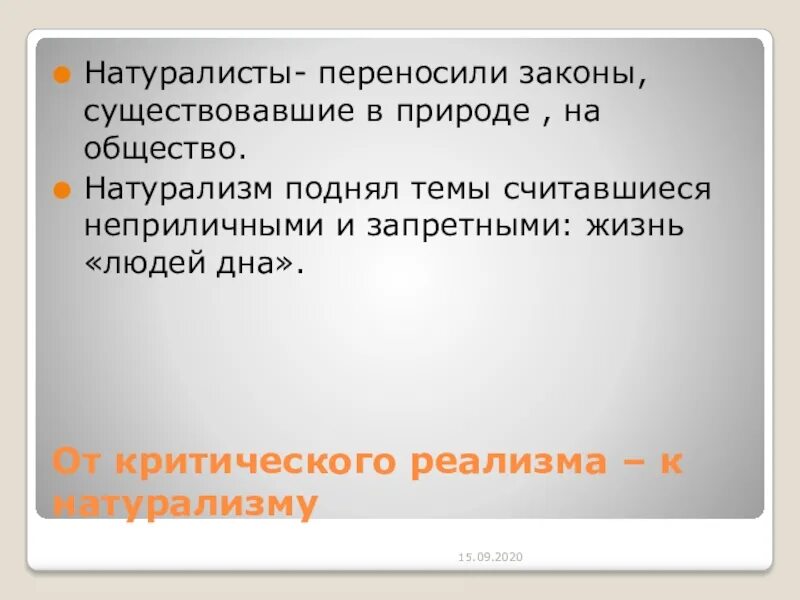 Натуралисты- переносили законы, существовавшие в природе , на общество.

Натурализм поднял темы считавшиеся неприличными и запретными: жизнь «людей дна».

От критического реализма – к натурализму

15.09.2020